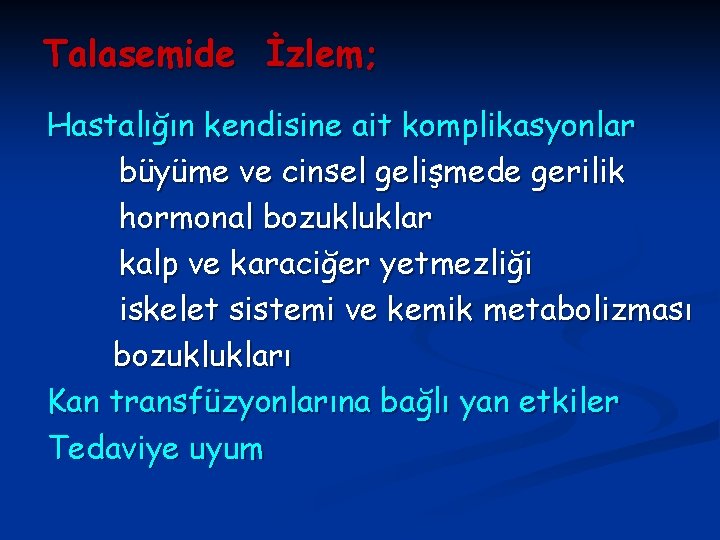 Talasemide İzlem;

Hastalığın kendisine ait komplikasyonlar

büyüme ve cinsel gelişmede gerilik

hormonal bozukluklar

kalp ve karaciğer yetmezliği

iskelet sistemi ve kemik metabolizması bozuklukları

Kan transfüzyonlarına bağlı yan etkiler

Tedaviye uyum